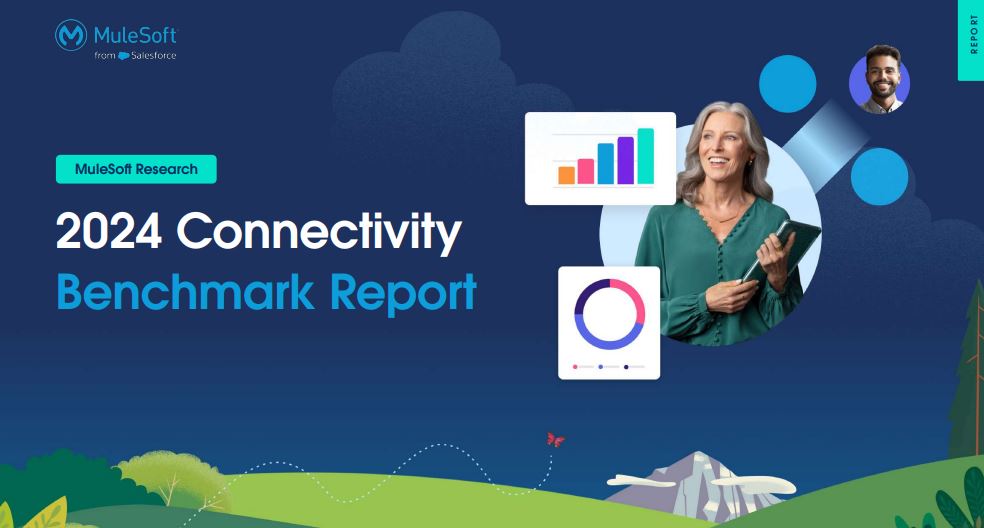 MuleSoft
from Salesforce

REPORT

MuleSoft Research

2024 Connectivity Benchmark Report